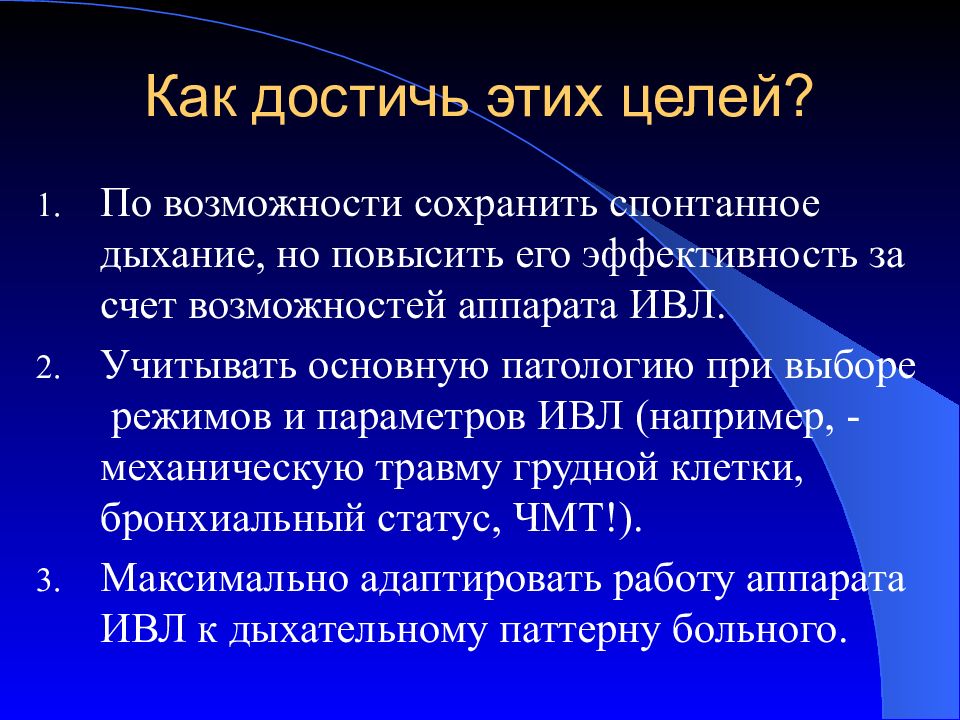 Как достичь этих целей?

1. По возможности сохранить спонтанное дыхание, но повысить его эффективность за счет возможностей аппарата ИВЛ.
2. Учитывать основную патологию при выборе режимов и параметров ИВЛ (например, - механическую травму грудной клетки, бронхиальный статус, ЧМТ!).
3. Максимально адаптировать работу аппарата ИВЛ к дыхательному паттерну больного.